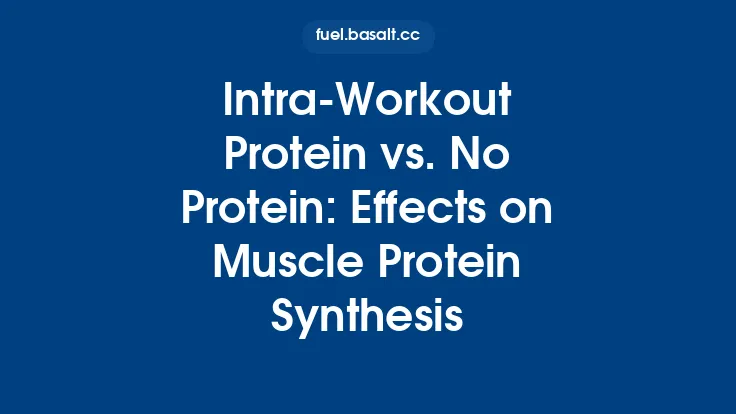 fuel.basalt.cc

Intra-Workout Protein vs. No Protein: Effects on Muscle Protein Synthesis